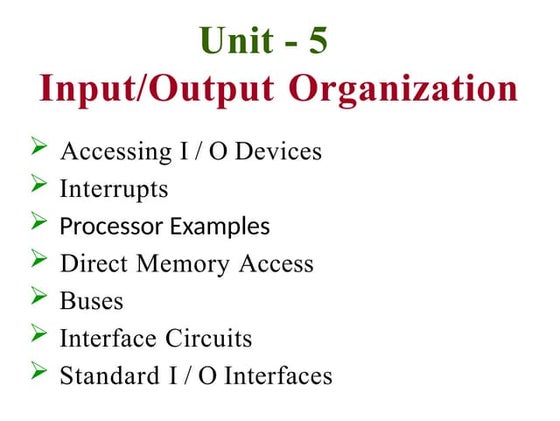 Unit - 5
Input/Output Organization

➢ Accessing I / O Devices
➢ Interrupts
➢ Processor Examples
➢ Direct Memory Access
➢ Buses
➢ Interface Circuits
➢ Standard I / O Interfaces